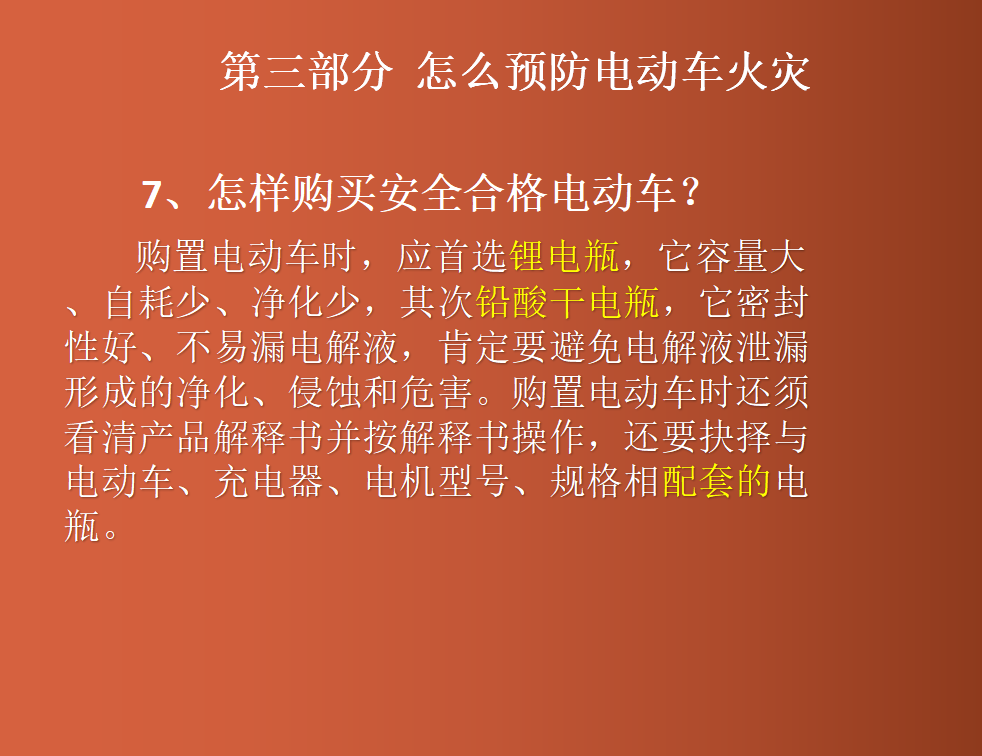 第三部分 怎么预防电动车火灾

7、怎样购买安全合格电动车？

购置电动车时，应首选锂电瓶，它容量大、自耗少、净化少，其次铅酸干电瓶，它密封性好、不易漏电解液，肯定要避免电解液泄漏形成的净化、侵蚀和危害。购置电动车时还须看清产品解释书并按解释书操作，还要抉择与电动车、充电器、电机型号、规格相配套的电瓶。